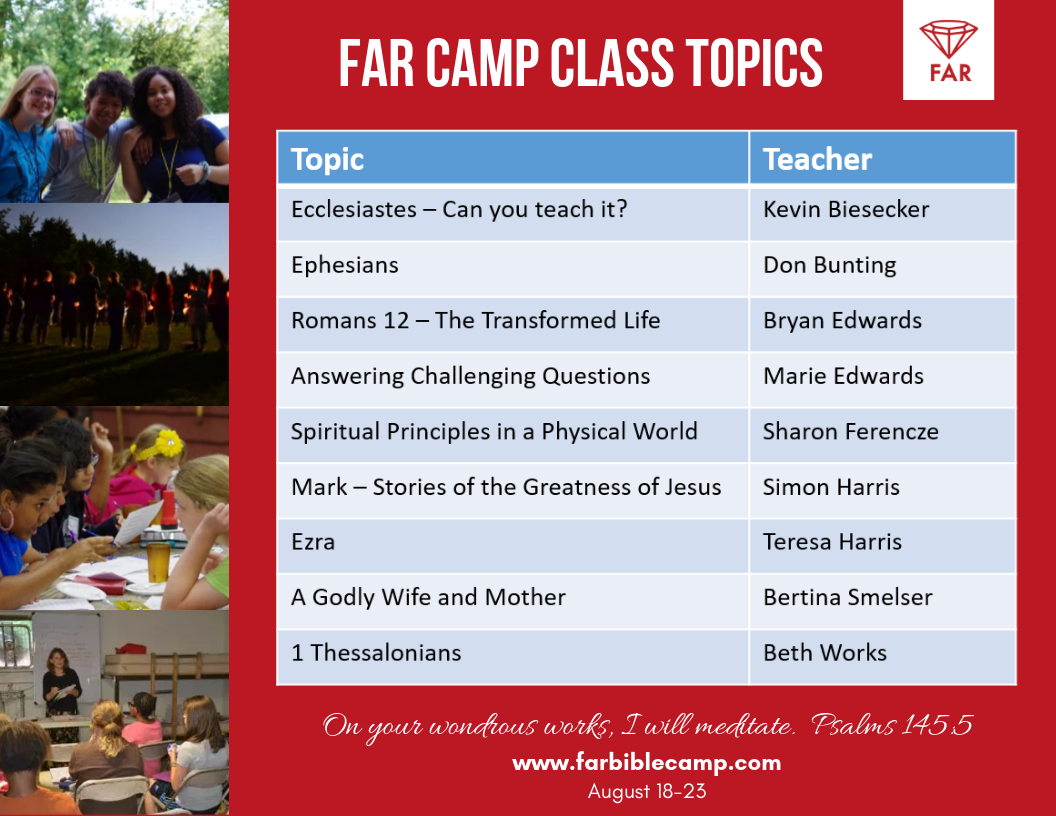 FAR CAMP CLASS TOPICS

FAR

| Topic | Teacher |
|---|---|
| Ecclesiastes – Can you teach it? | Kevin Biesecker |
| Ephesians | Don Bunting |
| Romans 12 – The Transformed Life | Bryan Edwards |
| Answering Challenging Questions | Marie Edwards |
| Spiritual Principles in a Physical World | Sharon Ferencze |
| Mark – Stories of the Greatness of Jesus | Simon Harris |
| Ezra | Teresa Harris |
| A Godly Wife and Mother | Bertina Smelser |
| 1 Thessalonians | Beth Works |

On your wondrous works, I will meditate. Psalms 145:5

www.farbiblecamp.com

August 18-23